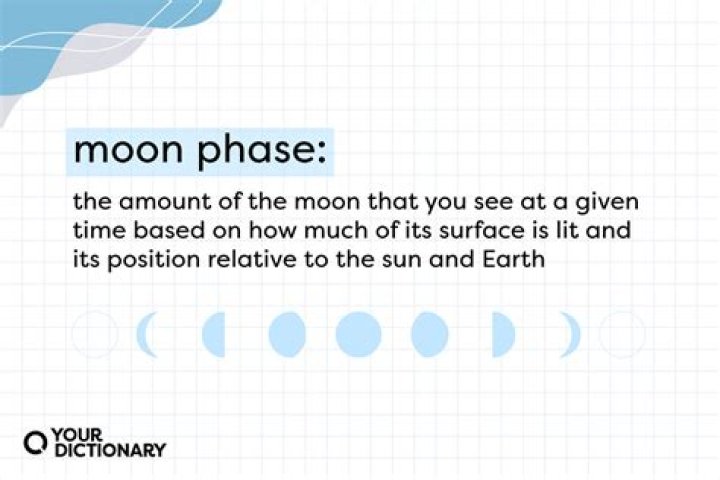 moon phase:

the amount of the moon that you see at a given time based on how much of its surface is lit and its position relative to the sun and Earth

YOUR
DICTIONARY